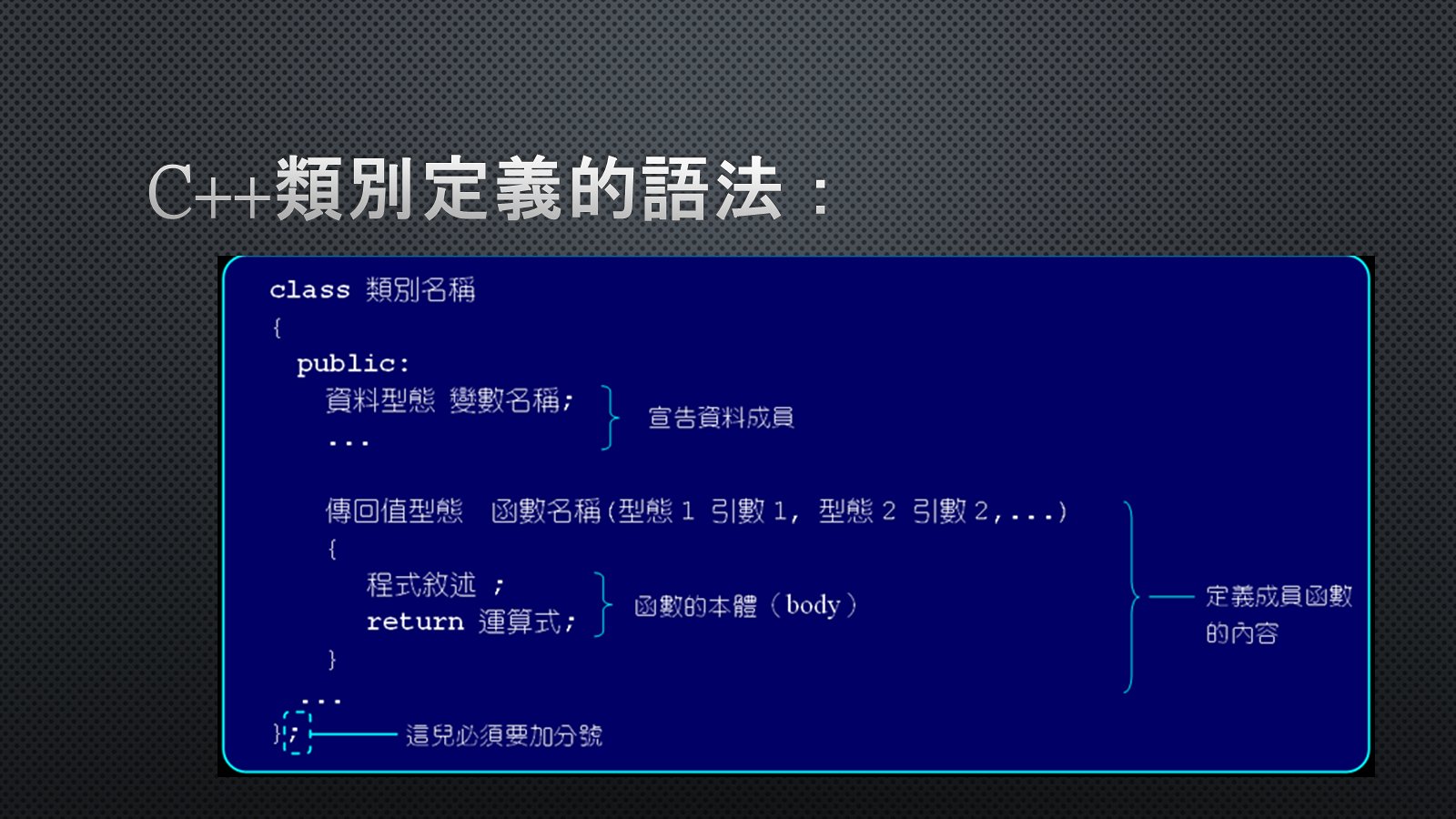 C++類別定義的語法：

class 類別名稱
{
public:
資料型態 變數名稱;
...

宣告資料成員

傳回值型態 函數名稱(型態 1 引數 1, 型態 2 引數 2,...)
{
程式敘述 ;
return 運算式;
}

函數的本體（body）

定義成員函數的內容

...
};

這兒必須要加分號